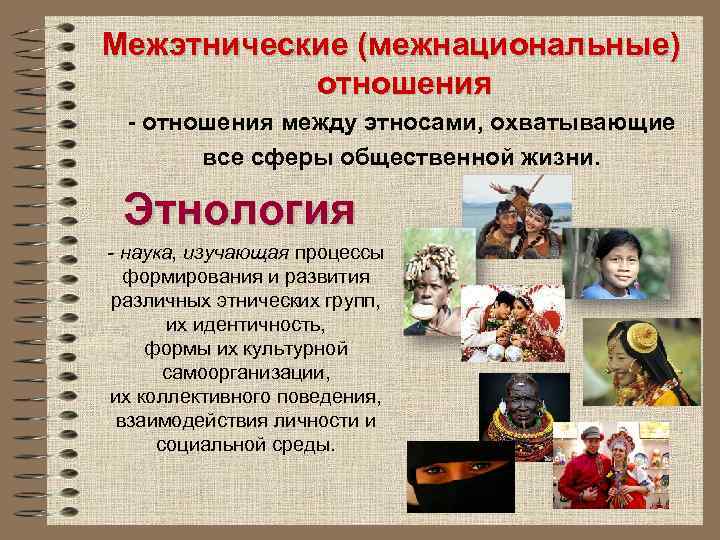 Межэтнические (межнациональные) отношения

- отношения между этносами, охватывающие все сферы общественной жизни.

Этнология

- наука, изучающая процессы формирования и развития различных этнических групп, их идентичность, формы их культурной самоорганизации, их коллективного поведения, взаимодействия личности и социальной среды.